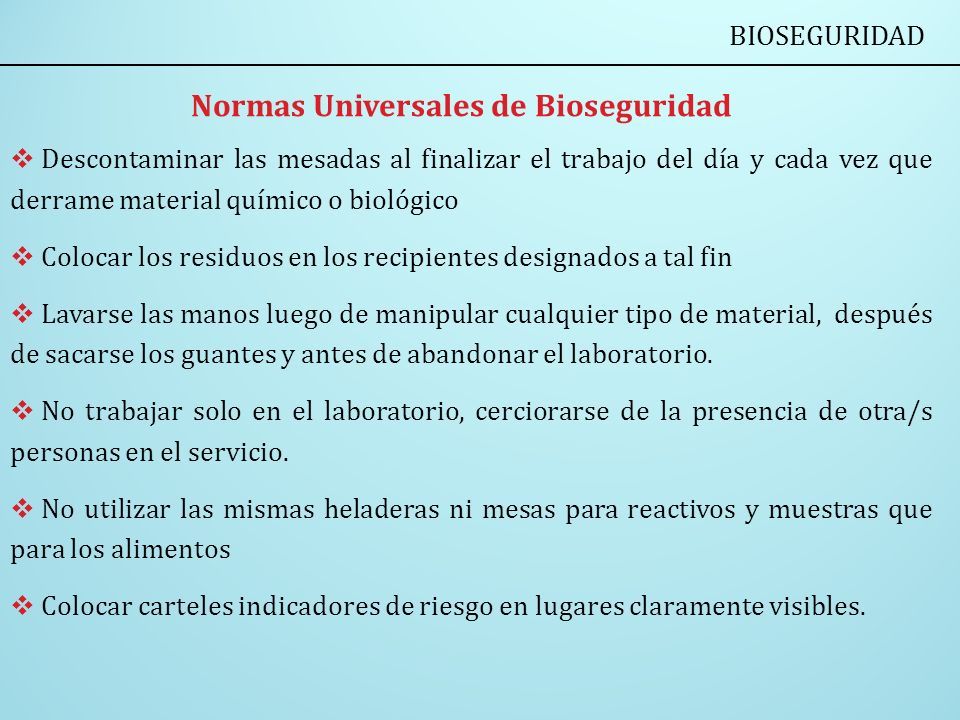 BIOSEGURIDAD

Normas Universales de Bioseguridad

❖ Descontaminar las mesadas al finalizar el trabajo del día y cada vez que derrame material químico o biológico

❖ Colocar los residuos en los recipientes designados a tal fin

❖ Lavarse las manos luego de manipular cualquier tipo de material, después de sacarse los guantes y antes de abandonar el laboratorio.

❖ No trabajar solo en el laboratorio, cerciorarse de la presencia de otra/s personas en el servicio.

❖ No utilizar las mismas heladeras ni mesas para reactivos y muestras que para los alimentos

❖ Colocar carteles indicadores de riesgo en lugares claramente visibles.